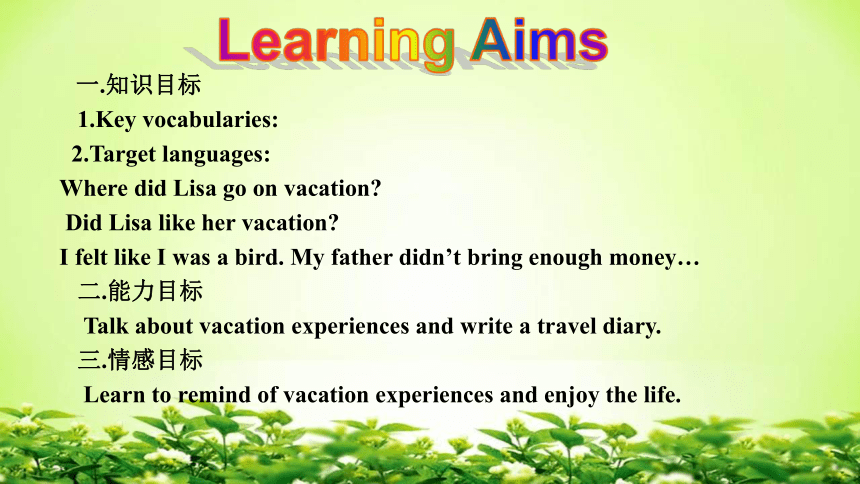 Learning Aims

一.知识目标

1.Key vocabularies:

2.Target languages:

Where did Lisa go on vacation?

Did Lisa like her vacation?

I felt like I was a bird. My father didn’t bring enough money…

二.能力目标

Talk about vacation experiences and write a travel diary.

三.情感目标

Learn to remind of vacation experiences and enjoy the life.